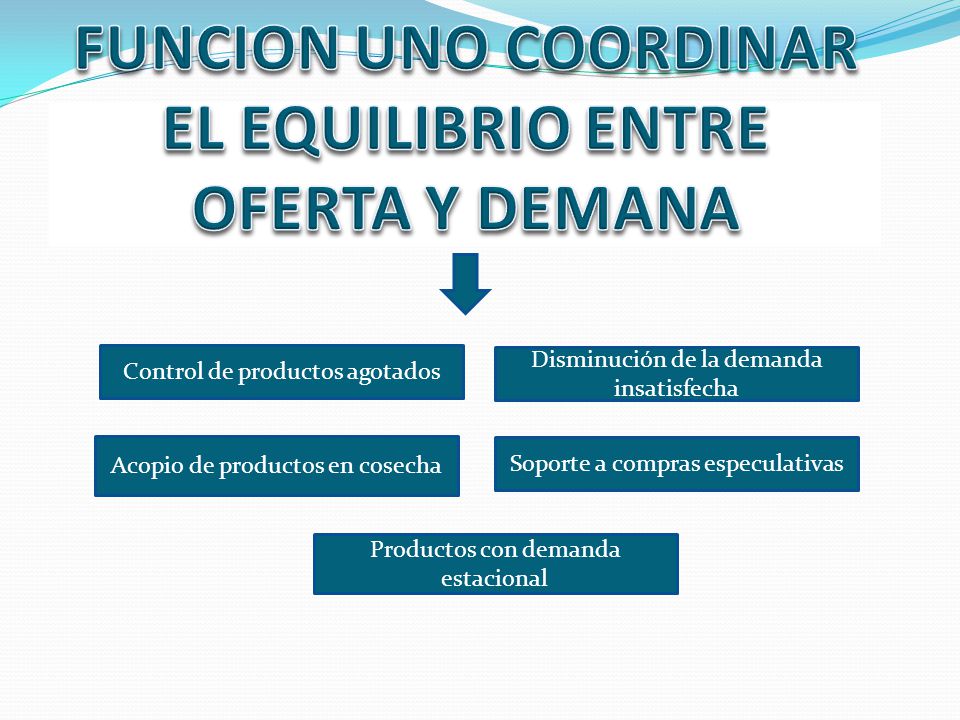 FUNCION UNO COORDINAR EL EQUILIBRIO ENTRE OFERTA Y DEMANA

Control de productos agotados

Disminución de la demanda insatisfecha

Acopio de productos en cosecha

Soporte a compras especulativas

Productos con demanda estacional